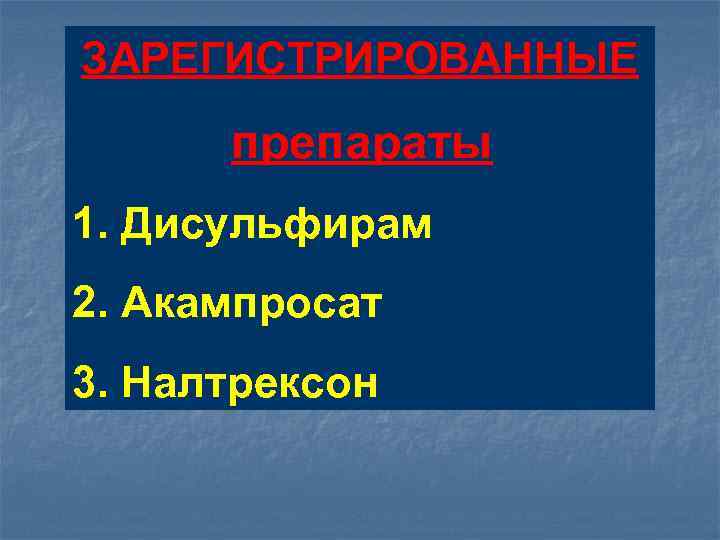 ЗАРЕГИСТРИРОВАННЫЕ

препараты

1. Дисульфирам

2. Акампросат

3. Налтрексон